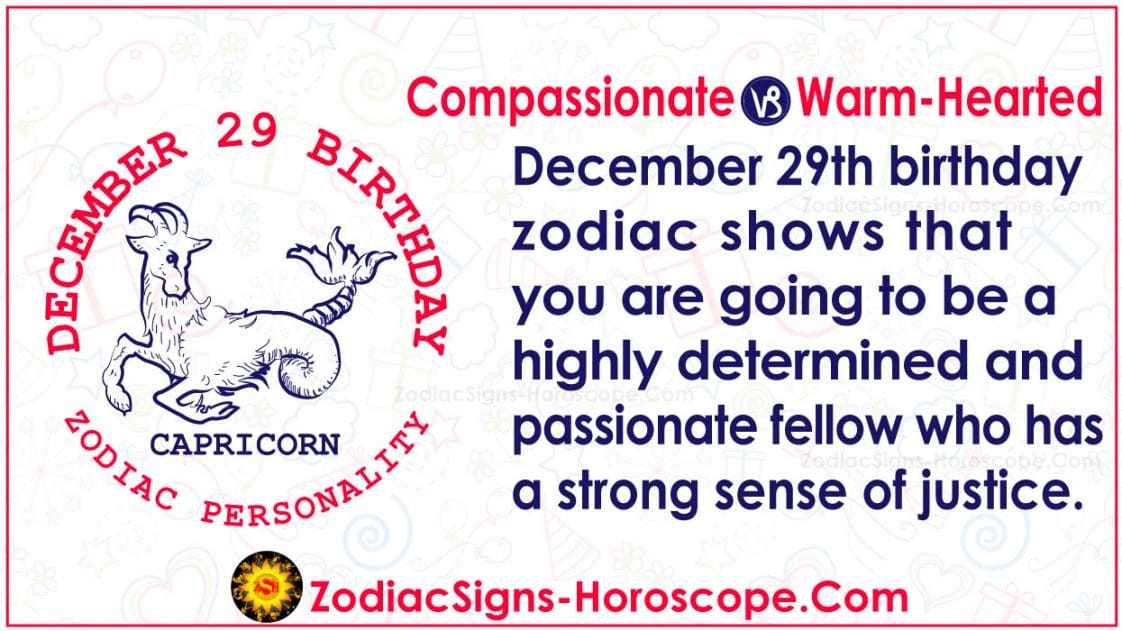 DECEMBER 29 BIRTHDAY

CAPRICORN

ZODIAC PERSONALITY

Compassionate ♑ Warm-Hearted

December 29th birthday zodiac shows that you are going to be a highly determined and passionate fellow who has a strong sense of justice.

ZodiacSigns-Horoscope.Com

ZodiacSigns-Horoscope.Com

ZodiacSigns-Horoscope.Com

ZodiacSigns-Horoscope.Com